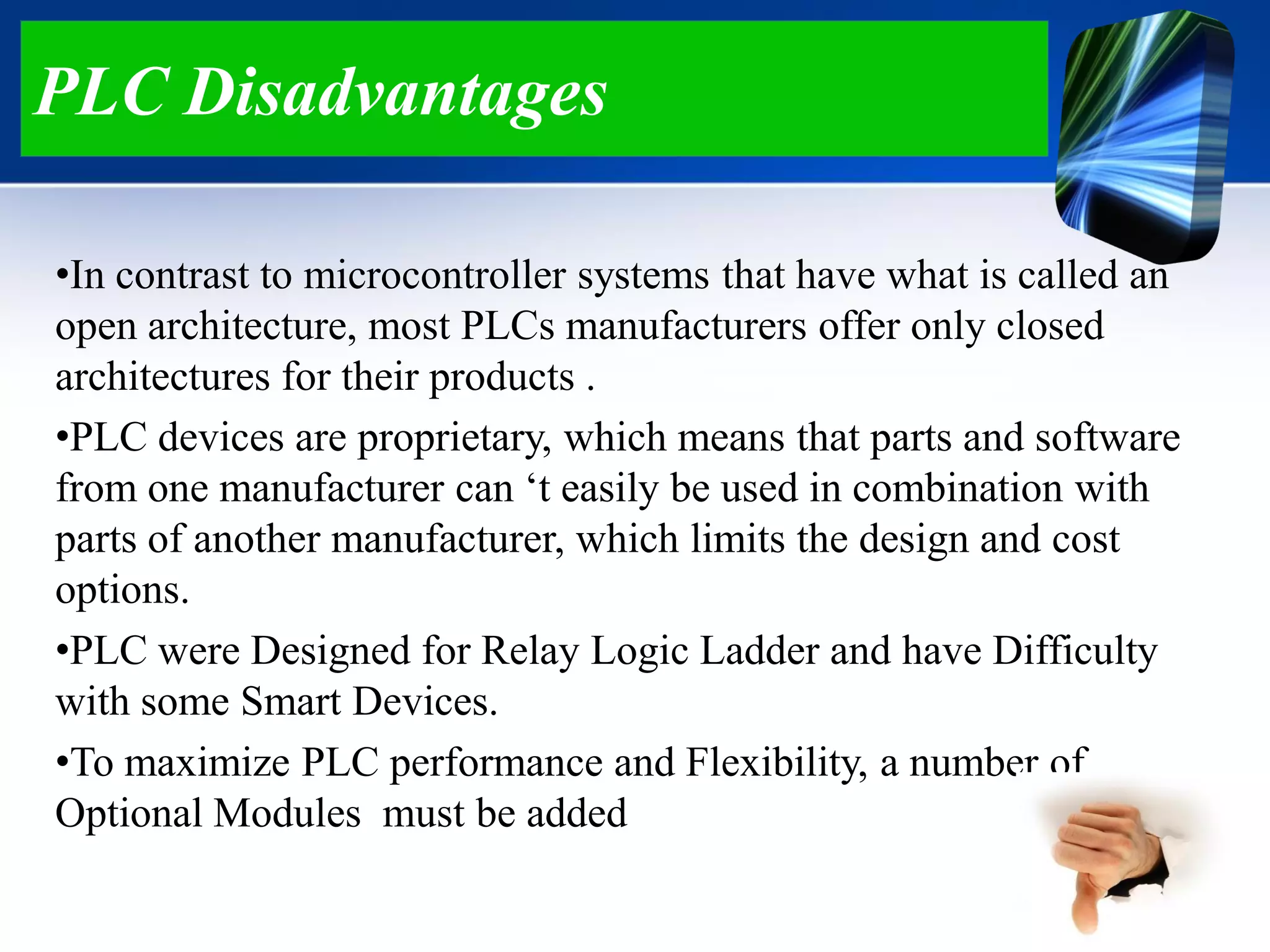 PLC Disadvantages

•In contrast to microcontroller systems that have what is called an open architecture, most PLCs manufacturers offer only closed architectures for their products .

•PLC devices are proprietary, which means that parts and software from one manufacturer can ‘t easily be used in combination with parts of another manufacturer, which limits the design and cost options.

•PLC were Designed for Relay Logic Ladder and have Difficulty with some Smart Devices.

•To maximize PLC performance and Flexibility, a number of Optional Modules must be added